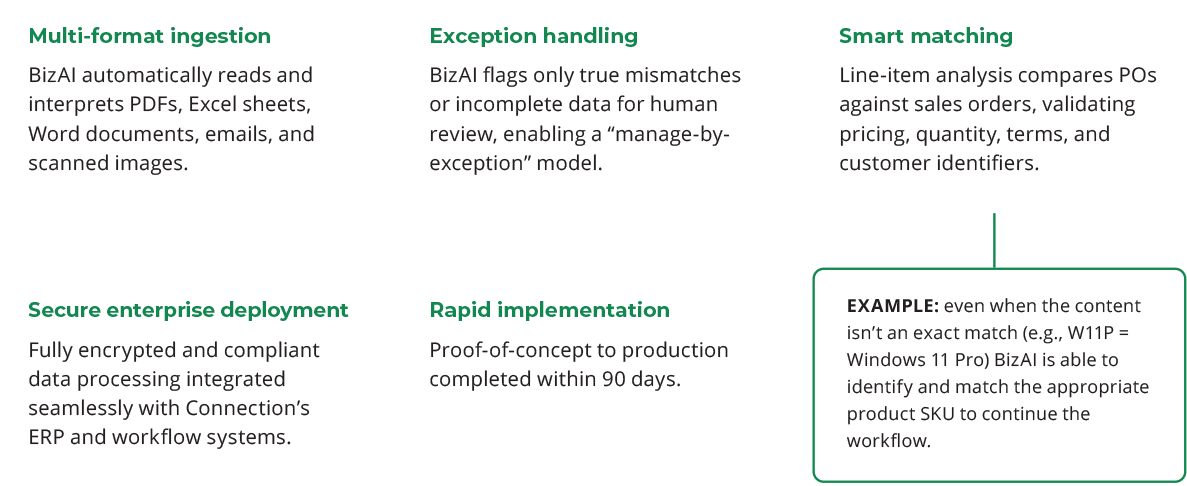 Multi-format ingestion

BizAI automatically reads and interprets PDFs, Excel sheets, Word documents, emails, and scanned images.

Exception handling

BizAI flags only true mismatches or incomplete data for human review, enabling a “manage-by-exception” model.

Smart matching

Line-item analysis compares POs against sales orders, validating pricing, quantity, terms, and customer identifiers.

Secure enterprise deployment

Fully encrypted and compliant data processing integrated seamlessly with Connection’s ERP and workflow systems.

Rapid implementation

Proof-of-concept to production completed within 90 days.

EXAMPLE: even when the content isn’t an exact match (e.g., W11P = Windows 11 Pro) BizAI is able to identify and match the appropriate product SKU to continue the workflow.